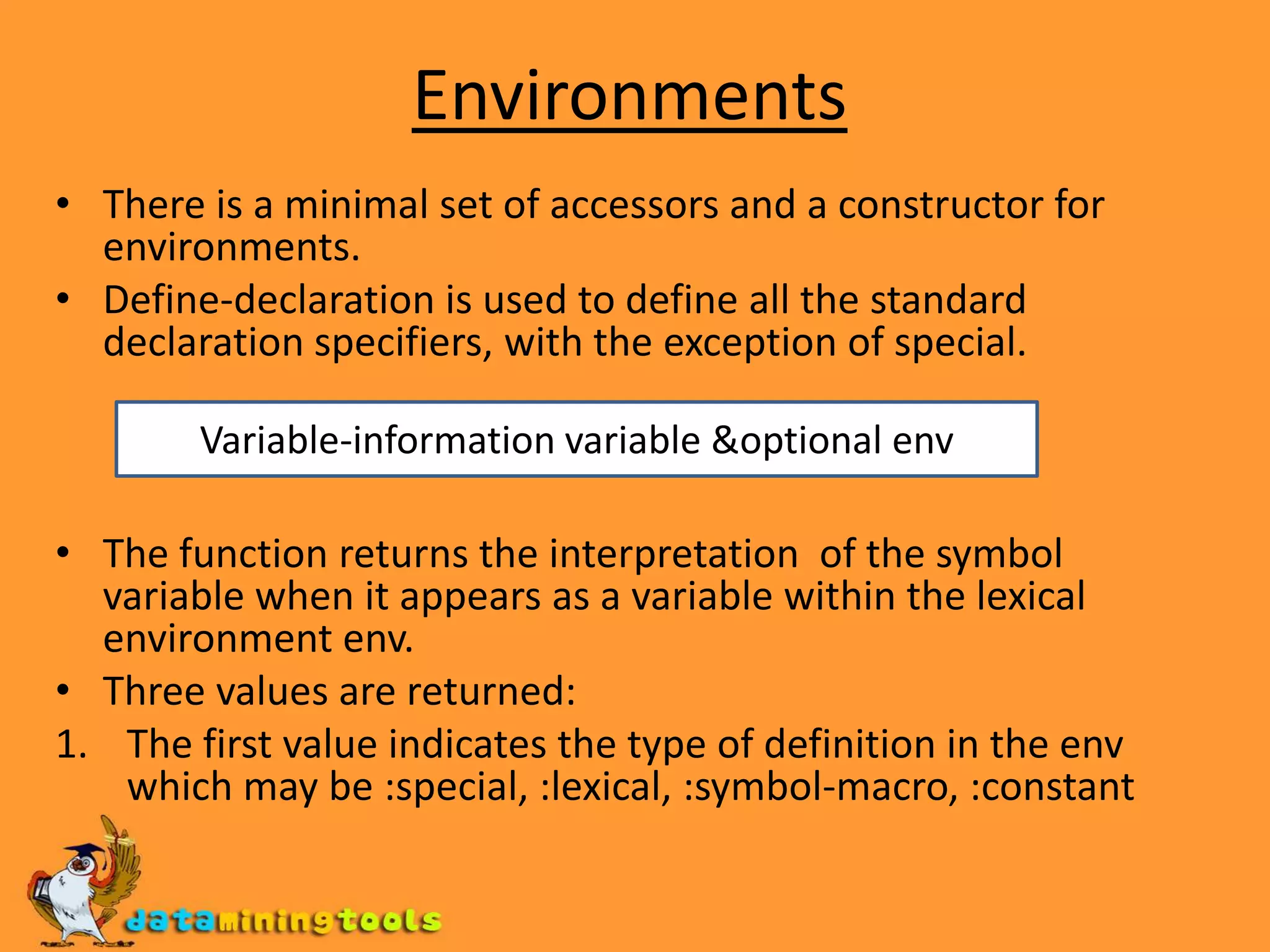 Environments

• There is a minimal set of accessors and a constructor for environments.
• Define-declaration is used to define all the standard declaration specifiers, with the exception of special.

Variable-information variable &optional env

• The function returns the interpretation of the symbol variable when it appears as a variable within the lexical environment env.
• Three values are returned:
1. The first value indicates the type of definition in the env which may be :special, :lexical, :symbol-macro, :constant

dataminingtools